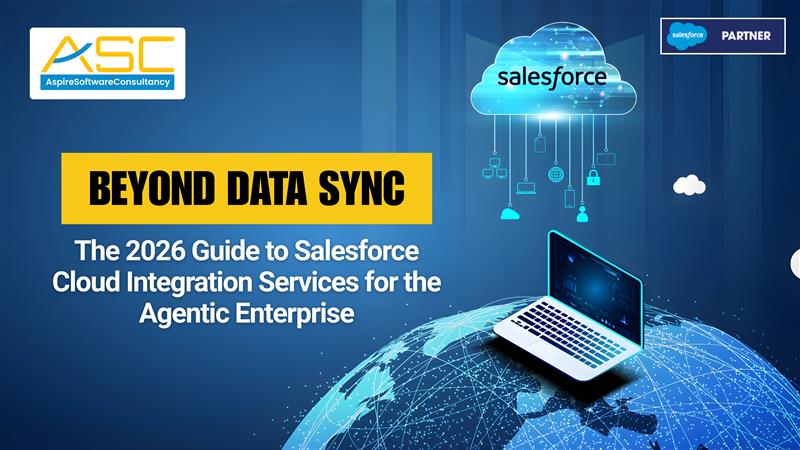 ASC
AspireSoftwareConsultancy

salesforce PARTNER

salesforce

BEYOND DATA SYNC

The 2026 Guide to Salesforce Cloud Integration Services for the Agentic Enterprise